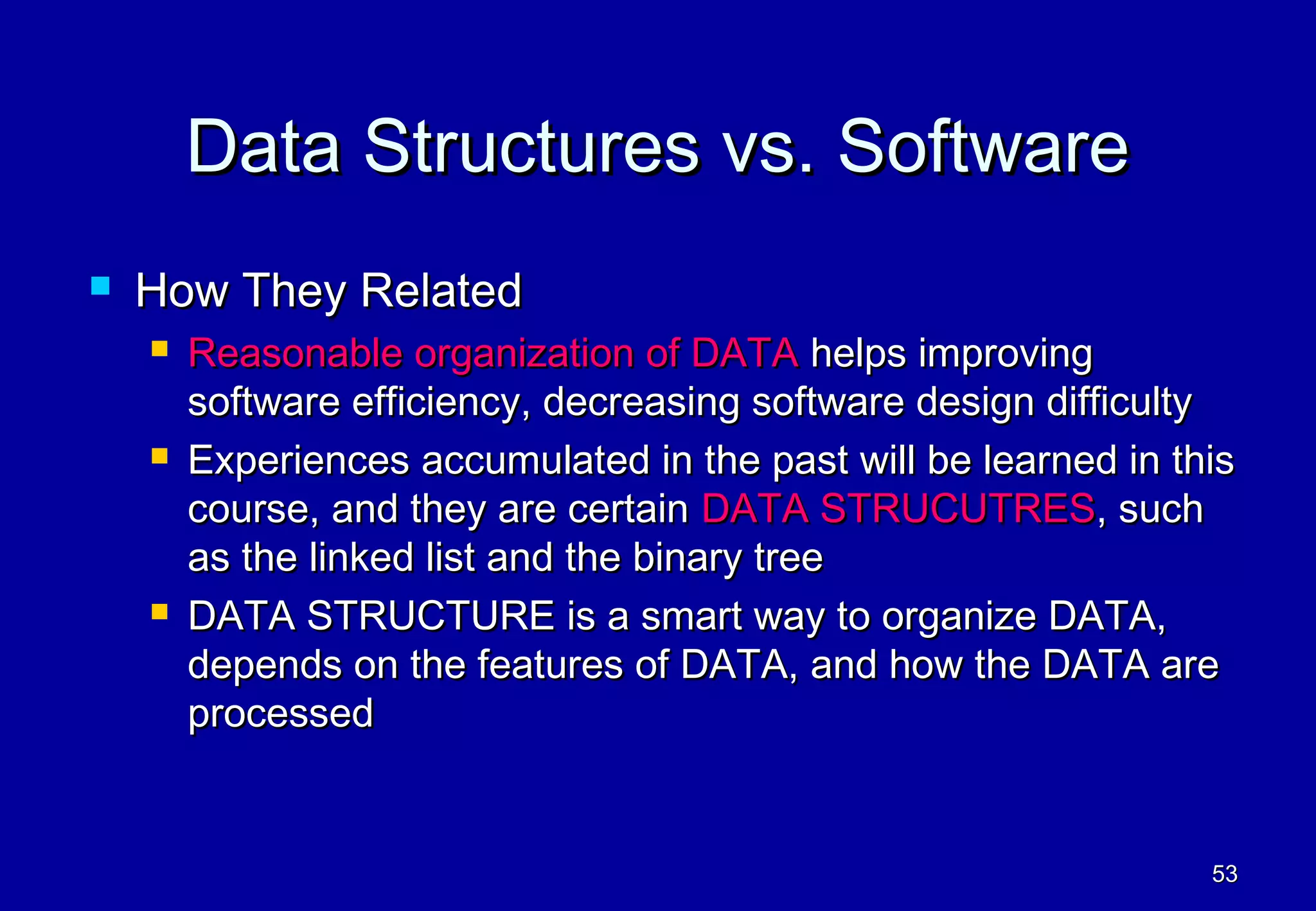 Data Structures vs. Software

How They Related

Reasonable organization of DATA helps improving software efficiency, decreasing software design difficulty

Experiences accumulated in the past will be learned in this course, and they are certain DATA STRUCUTRES, such as the linked list and the binary tree

DATA STRUCTURE is a smart way to organize DATA, depends on the features of DATA, and how the DATA are processed

53